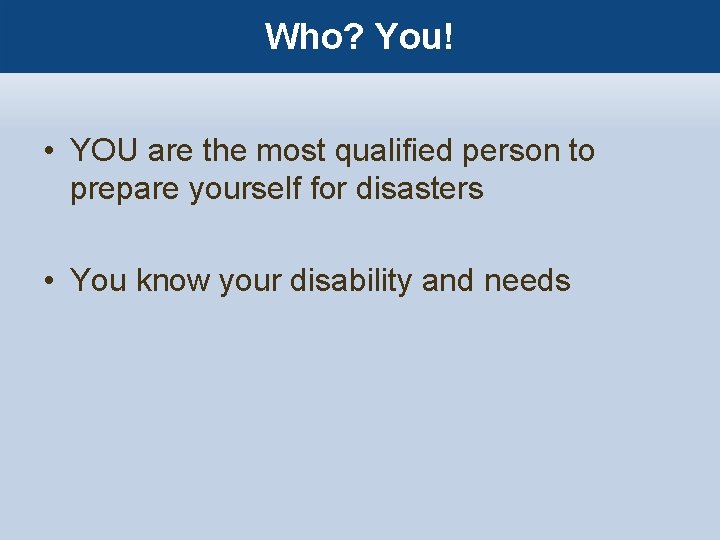 Who? You!

• YOU are the most qualified person to prepare yourself for disasters

• You know your disability and needs